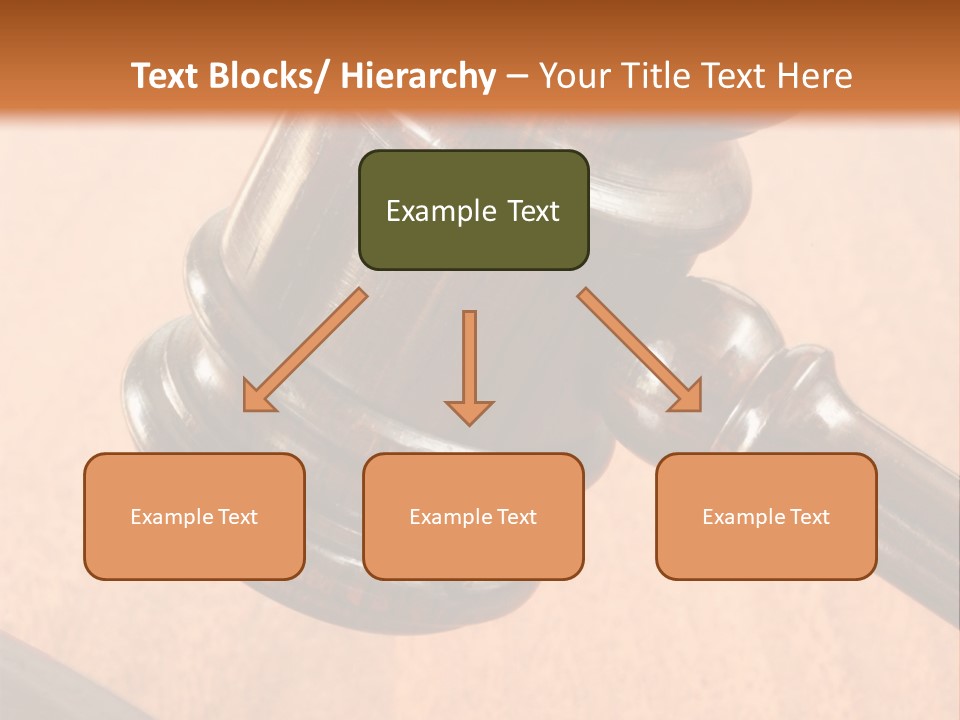 Text Blocks/ Hierarchy – Your Title Text Here

Example Text

Example Text

Example Text

Example Text